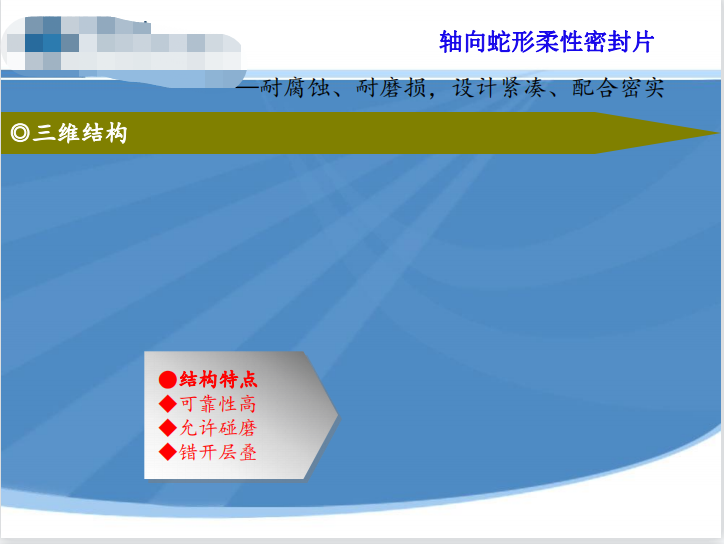 轴向蛇形柔性密封片

—耐腐蚀、耐磨损，设计紧凑、配合密实

◎三维结构

●结构特点
◆可靠性高
◆允许碰磨
◆错开层叠